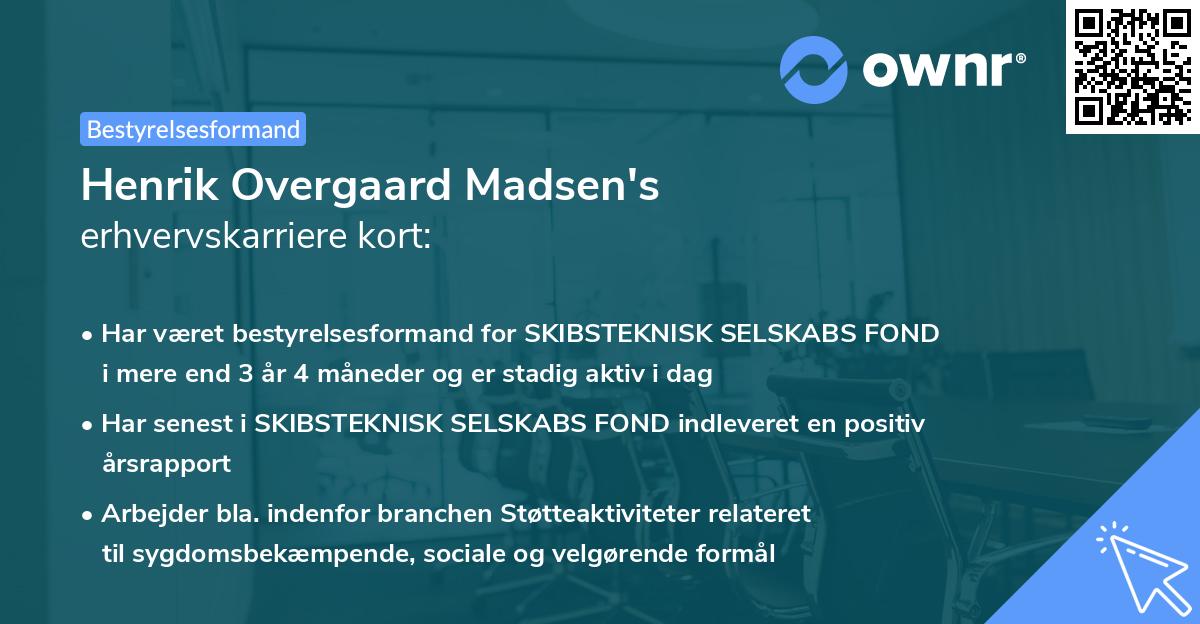 ownr®

Bestyrelsesformand

Henrik Overgaard Madsen's
erhvervskarriere kort:

• Har været bestyrelsesformand for SKIBSTEKNISK SELSKABS FOND i mere end 3 år 4 måneder og er stadig aktiv i dag
• Har senest i SKIBSTEKNISK SELSKABS FOND indleveret en positiv årsrapport
• Arbejder bla. indenfor branchen Støtteaktiviteter relateret til sygdomsbekæmpende, sociale og velgørende formål